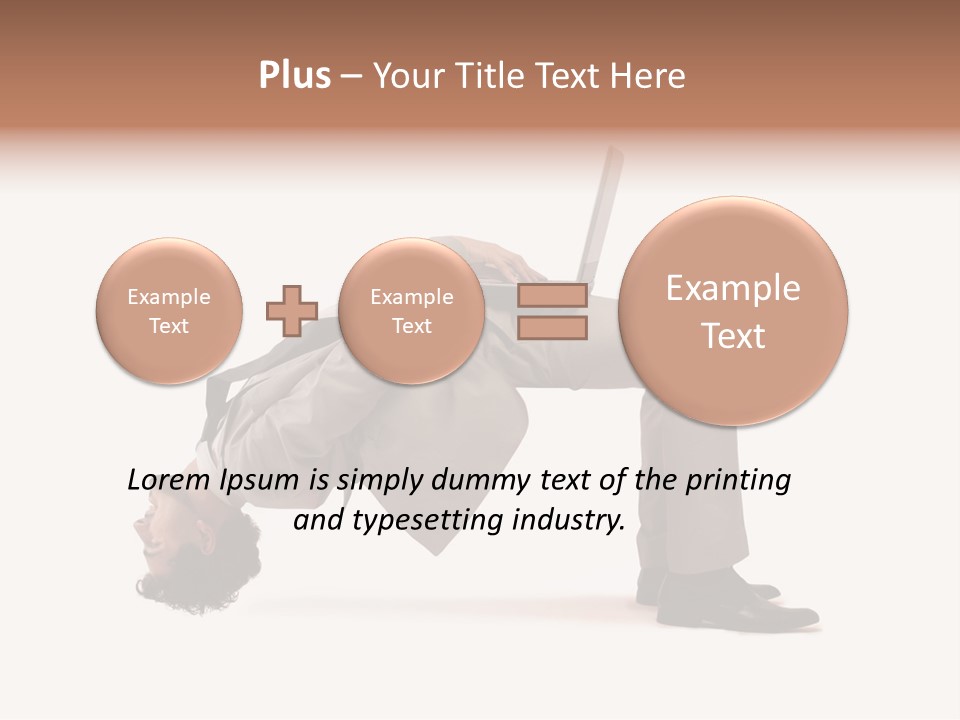 Plus – Your Title Text Here

Example Text

Example Text

Example Text

Lorem Ipsum is simply dummy text of the printing and typesetting industry.